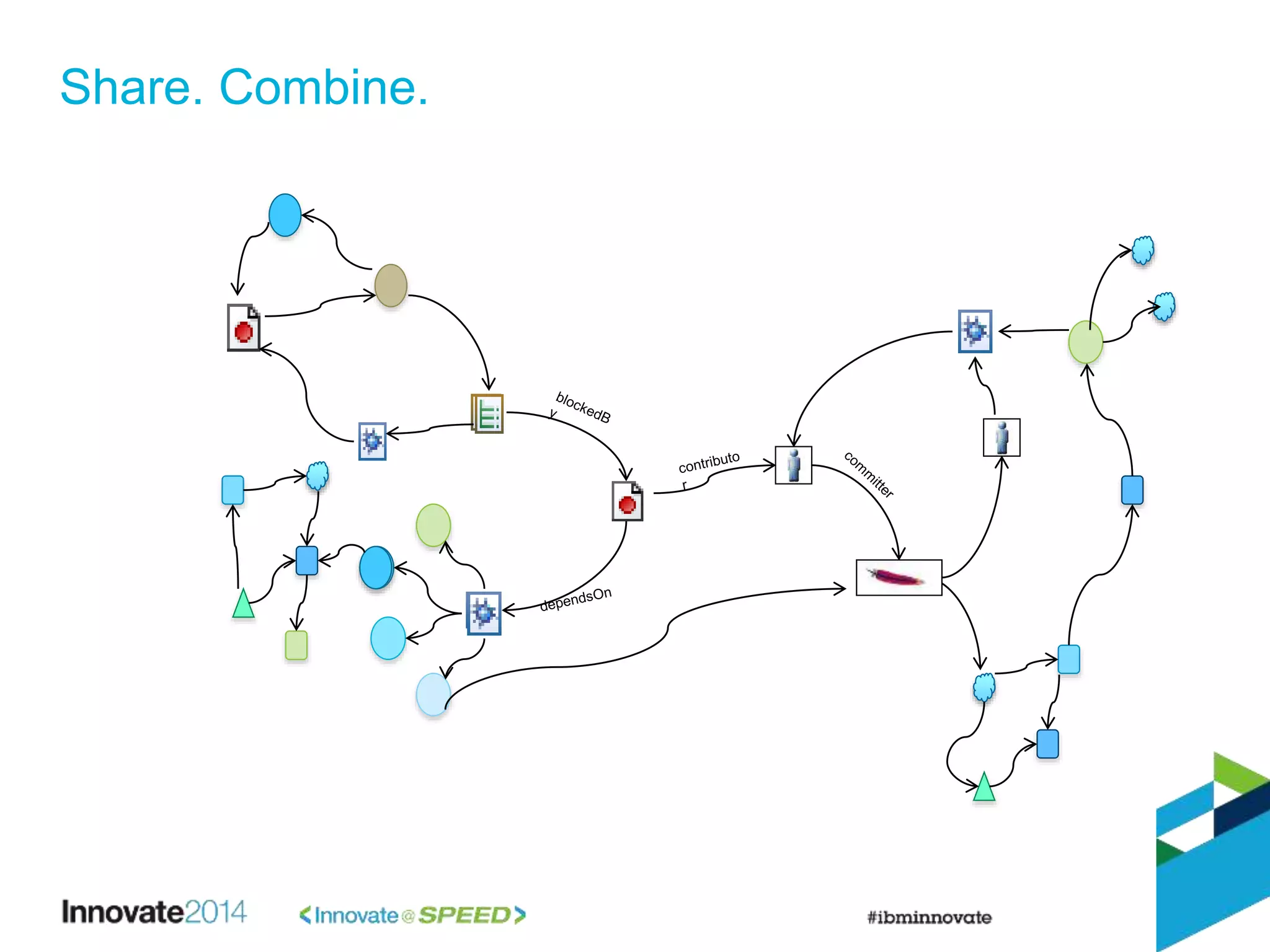 Share. Combine.

blockedB
y

contributo
r

committer

dependsOn

Innovate2014

<Innovate@SPEED>

#ibminnovate